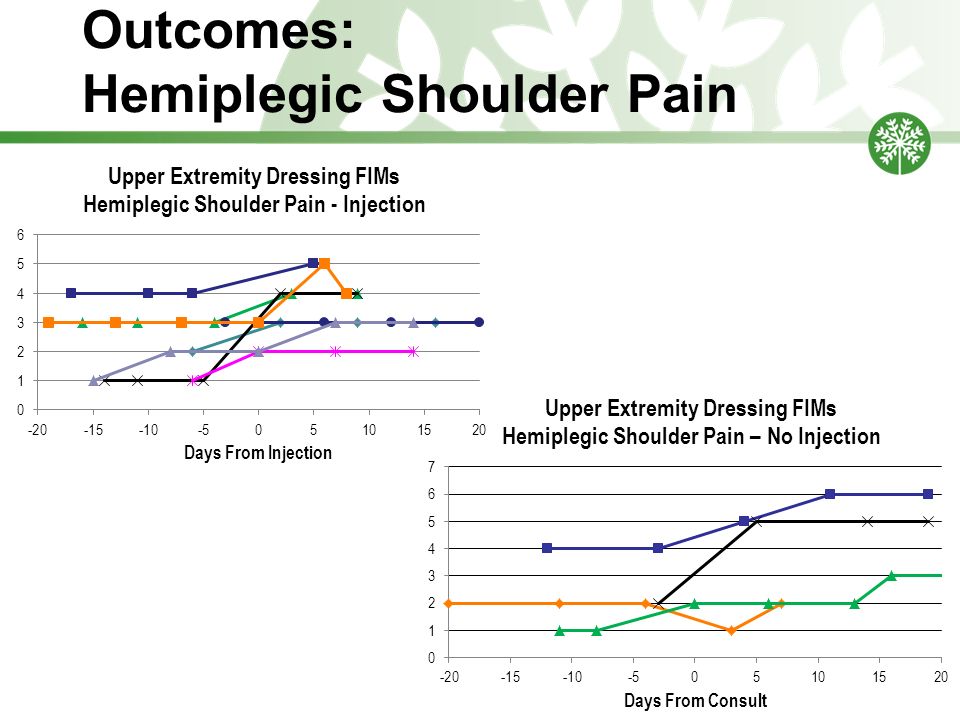 Outcomes:
Hemiplegic Shoulder Pain

Upper Extremity Dressing FIMs
Hemiplegic Shoulder Pain - Injection

6
5
4
3
2
1
0
-20 -15 -10 -5 0 5 10 15 20
Days From Injection

Upper Extremity Dressing FIMs
Hemiplegic Shoulder Pain – No Injection

7
6
5
4
3
2
1
0
-20 -15 -10 -5 0 5 10 15 20
Days From Consult